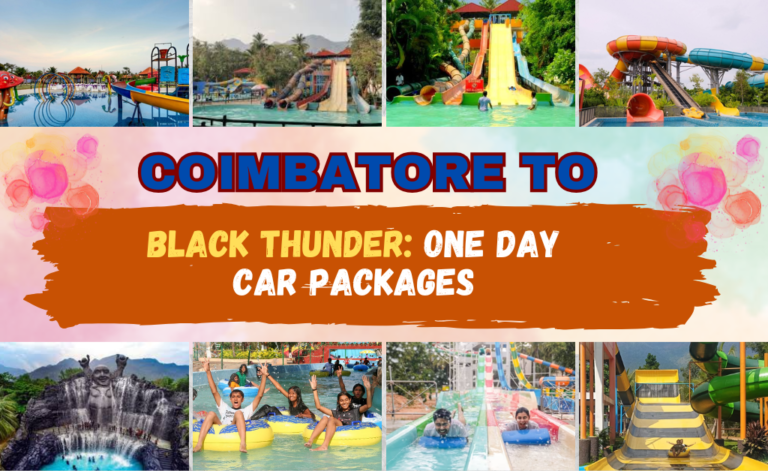 COIMBATORE TO

BLACK THUNDER: ONE DAY CAR PACKAGES